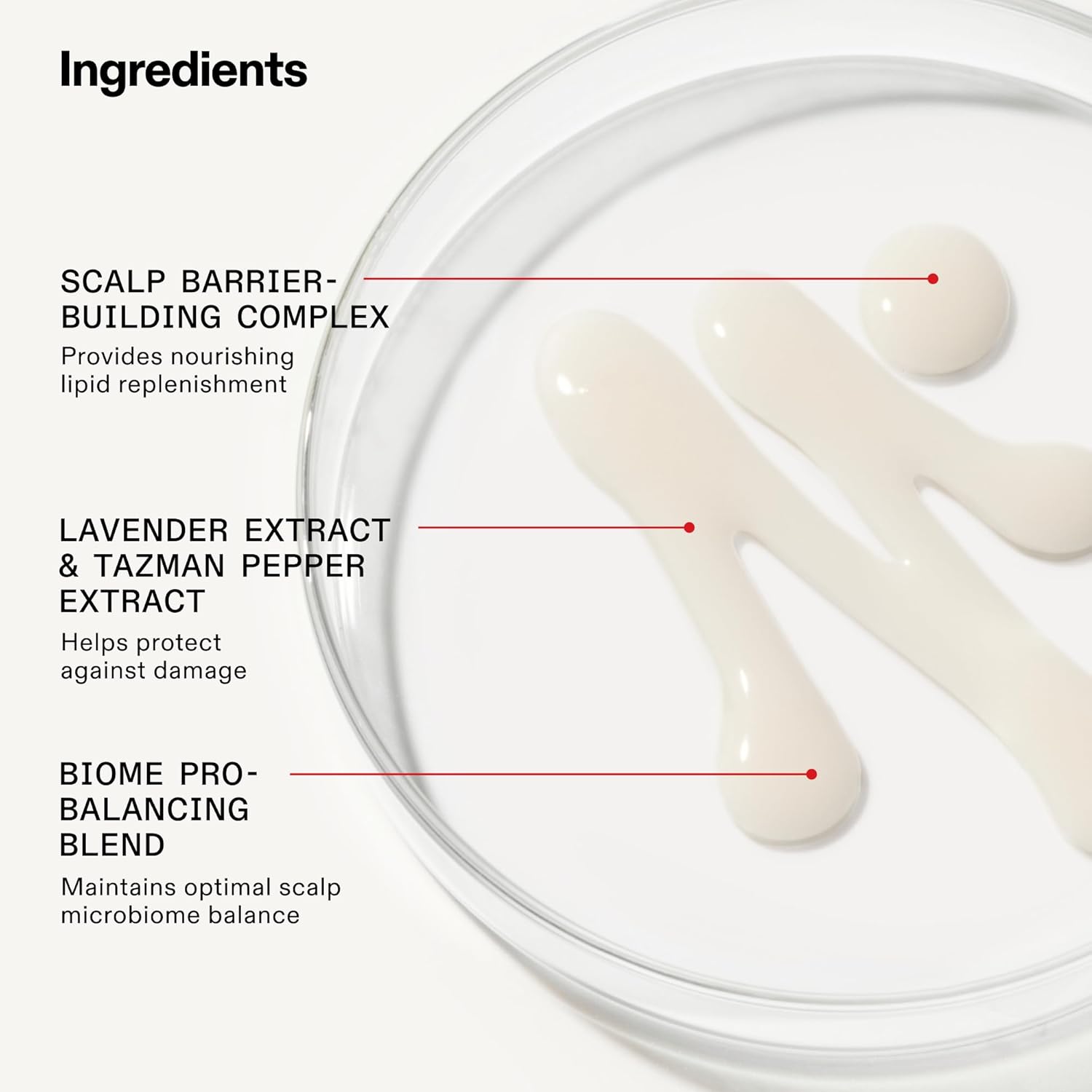 Ingredients

SCALP BARRIER-BUILDING COMPLEX

Provides nourishing lipid replenishment

LAVENDER EXTRACT & TAZMAN PEPPER EXTRACT

Helps protect against damage

BIOME PRO-BALANCING BLEND

Maintains optimal scalp microbiome balance